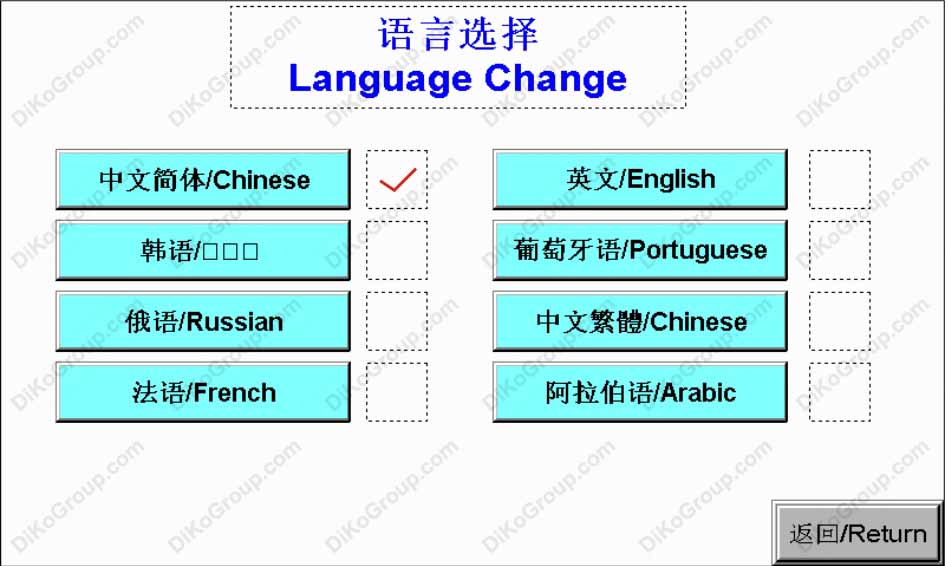 语言选择
Language Change

中文简体/Chinese ✓
韩语/□□□
俄语/Russian
法语/French

英文/English
葡萄牙语/Portuguese
中文繁體/Chinese
阿拉伯语/Arabic

返回/Return

DiKoGroup.com